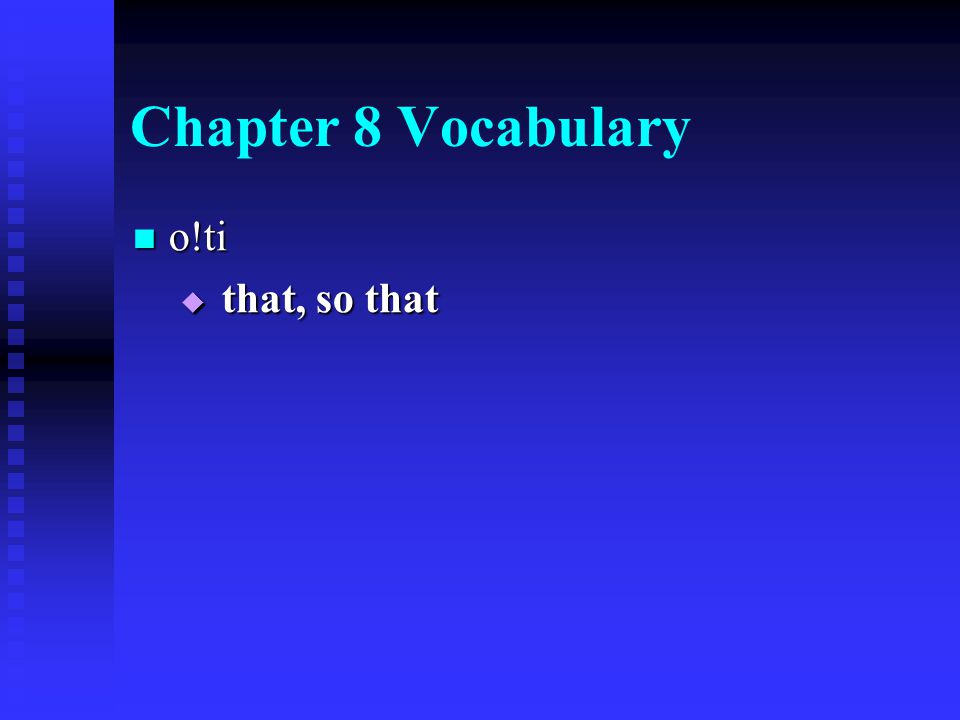 Chapter 8 Vocabulary

o!ti

that, so that